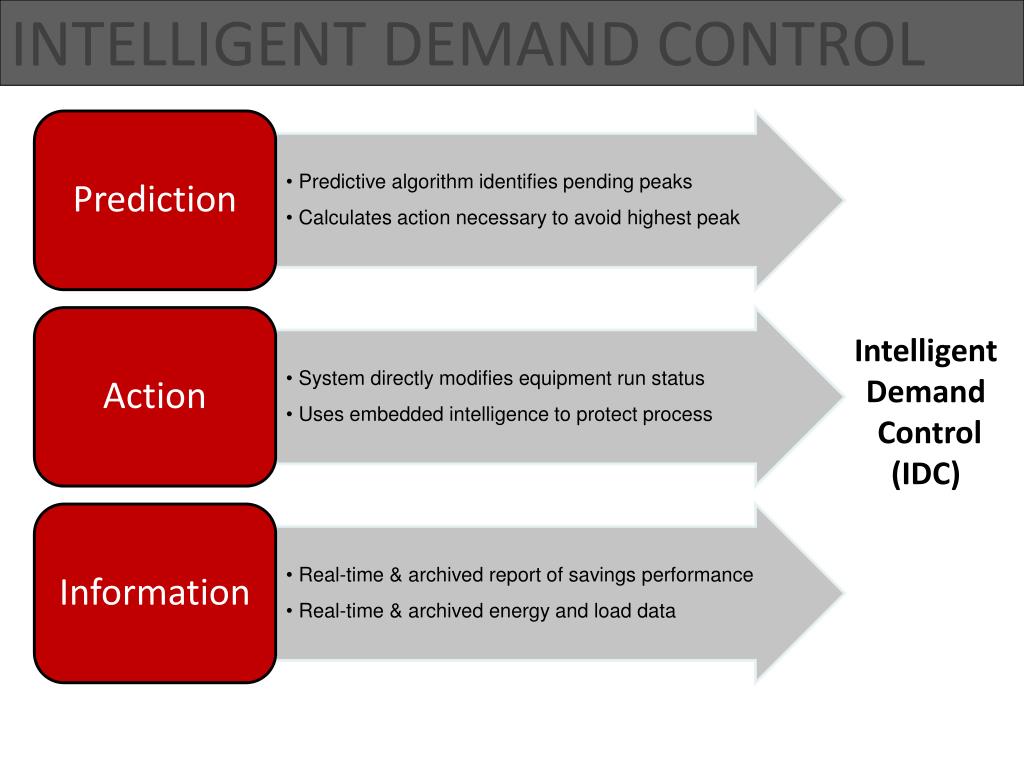 INTELLIGENT DEMAND CONTROL

Prediction

• Predictive algorithm identifies pending peaks
• Calculates action necessary to avoid highest peak

Action

• System directly modifies equipment run status
• Uses embedded intelligence to protect process

Information

• Real-time & archived report of savings performance
• Real-time & archived energy and load data

Intelligent Demand Control (IDC)